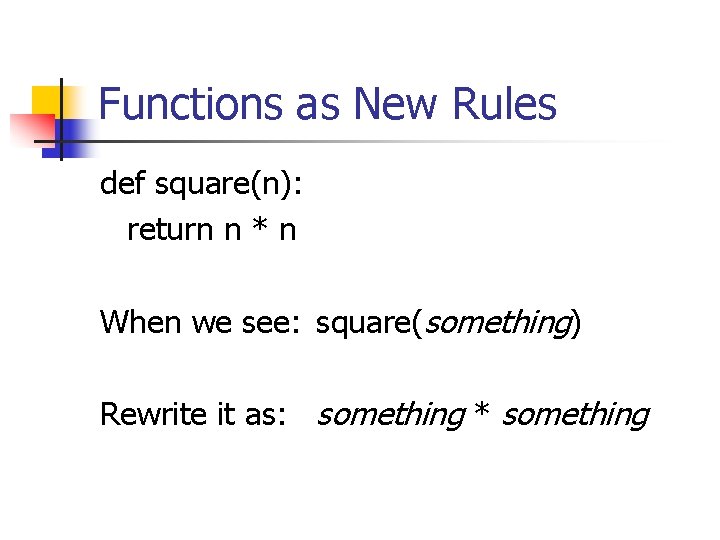 Functions as New Rules

def square(n):
  return n * n

When we see: square(something)

Rewrite it as: something * something